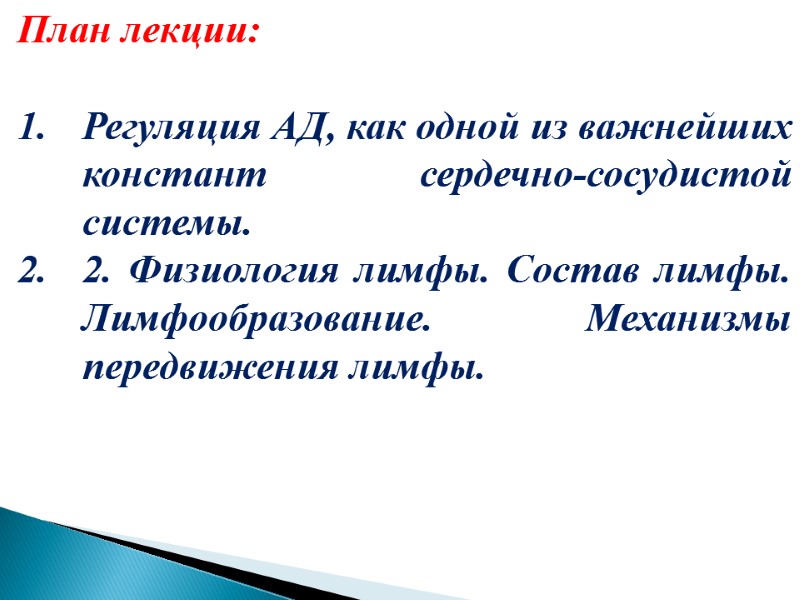 План лекции:

1. Регуляция АД, как одной из важнейших констант сердечно-сосудистой системы.
2. 2. Физиология лимфы. Состав лимфы. Лимфообразование. Механизмы передвижения лимфы.